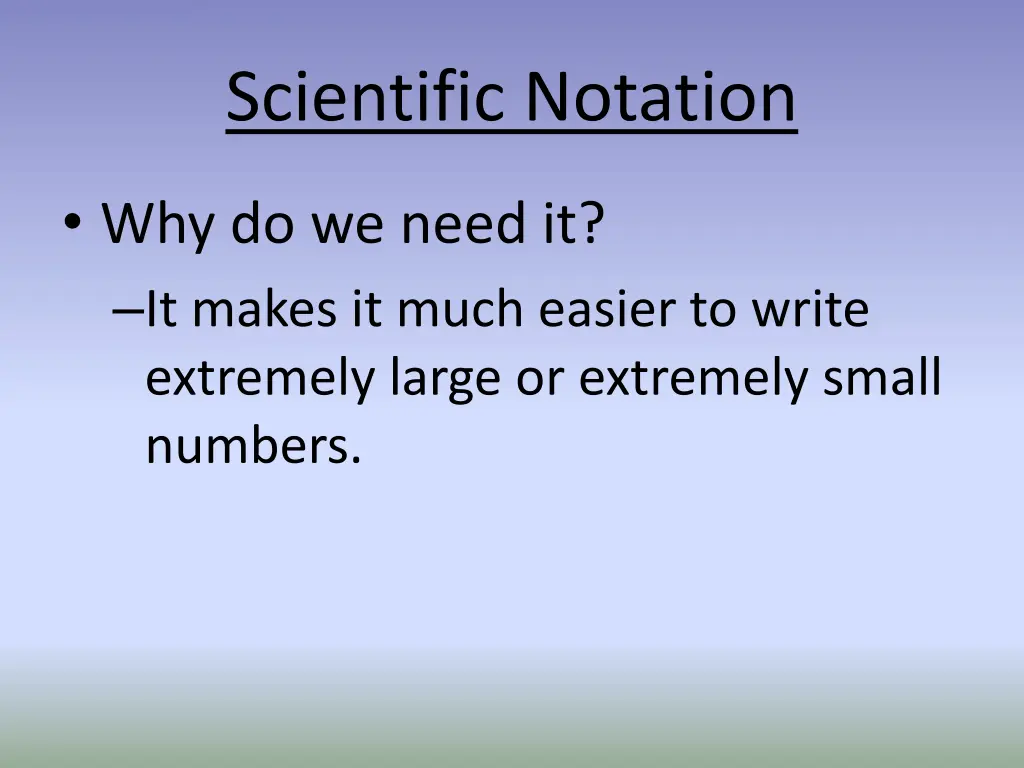 Scientific Notation

• Why do we need it?

–It makes it much easier to write extremely large or extremely small numbers.